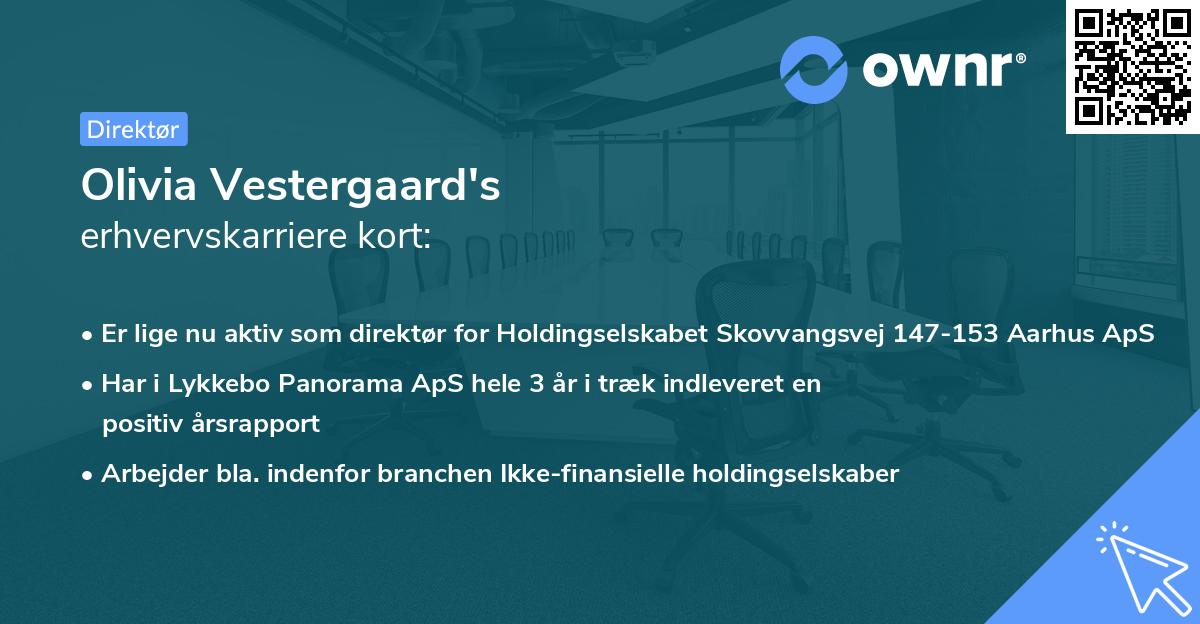 ownr®

Direktør

Olivia Vestergaard's
erhvervskarriere kort:

• Er lige nu aktiv som direktør for Holdingselskabet Skovvangsvej 147-153 Aarhus ApS
• Har i Lykkebo Panorama ApS hele 3 år i træk indleveret en positiv årsrapport
• Arbejder bla. indenfor branchen Ikke-finansielle holdingselskaber